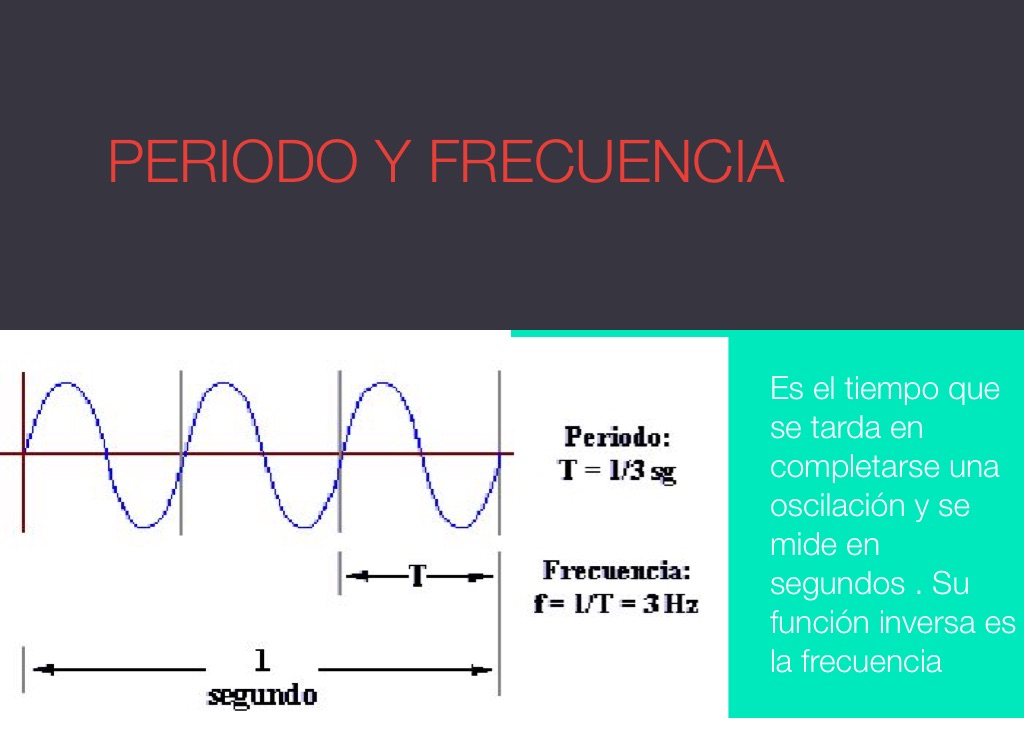 PERIODO Y FRECUENCIA

T

1
segundo

Periodo:
T = 1/3 sg

Frecuencia:
f= 1/T = 3 Hz

Es el tiempo que se tarda en completarse una oscilación y se mide en segundos . Su función inversa es la frecuencia